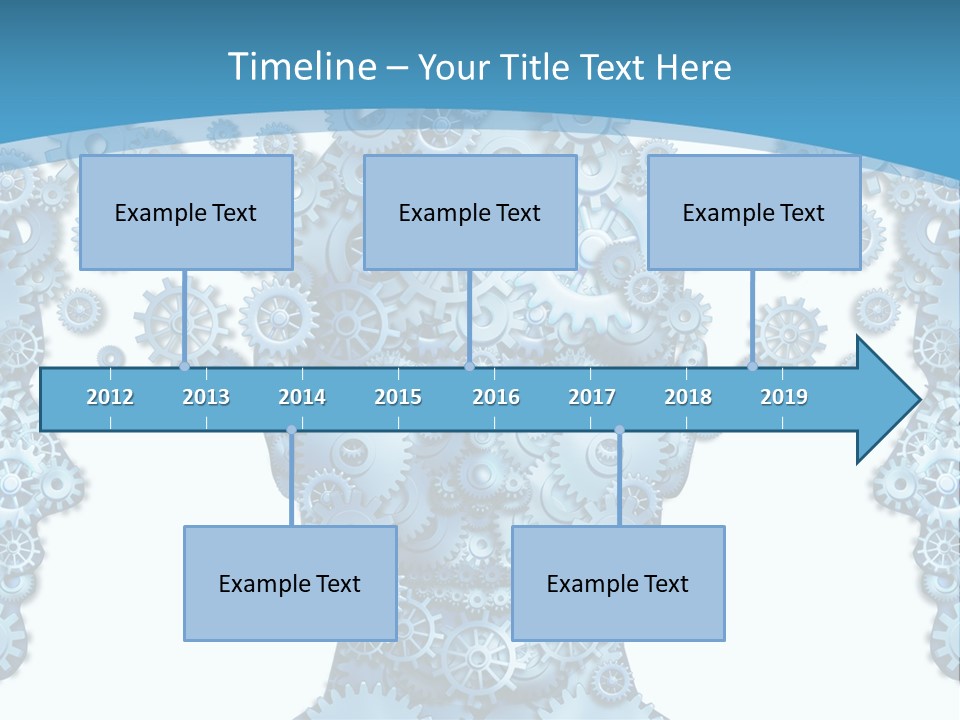 Timeline – Your Title Text Here

Example Text

Example Text

Example Text

2012 2013 2014 2015 2016 2017 2018 2019

Example Text

Example Text